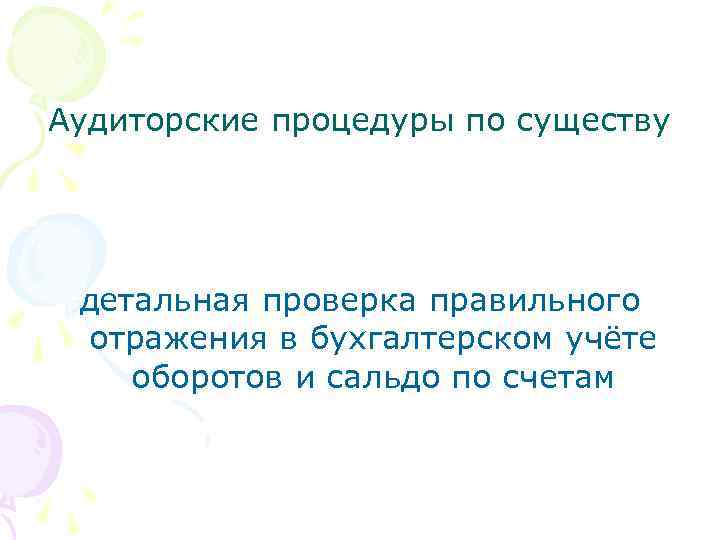 Аудиторские процедуры по существу

детальная проверка правильного отражения в бухгалтерском учёте оборотов и сальдо по счетам